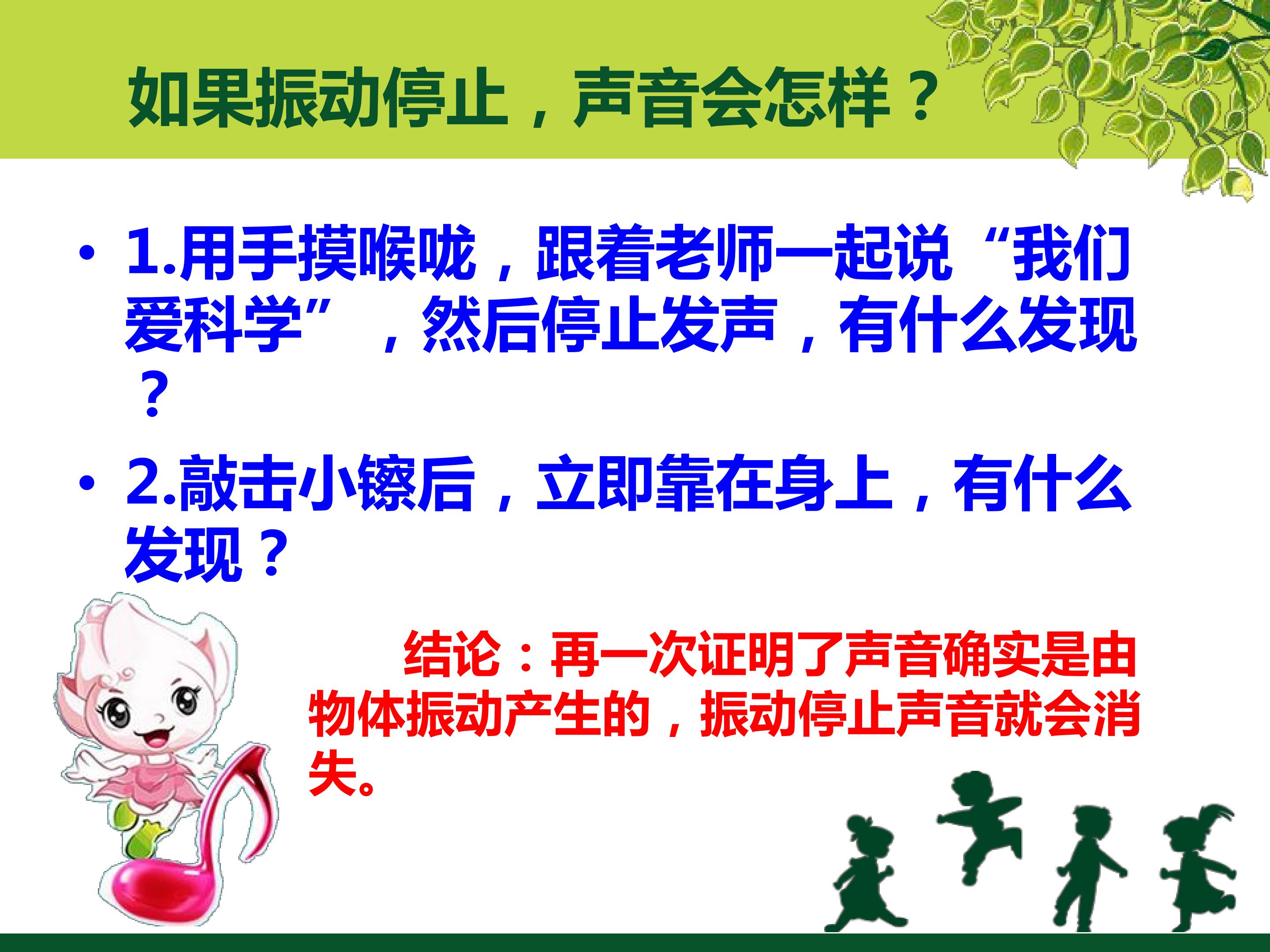 如果振动停止，声音会怎样？

• 1.用手摸喉咙，跟着老师一起说“我们爱科学”，然后停止发声，有什么发现？

• 2.敲击小镲后，立即靠在身上，有什么发现？

结论：再一次证明了声音确实是由物体振动产生的，振动停止声音就会消失。